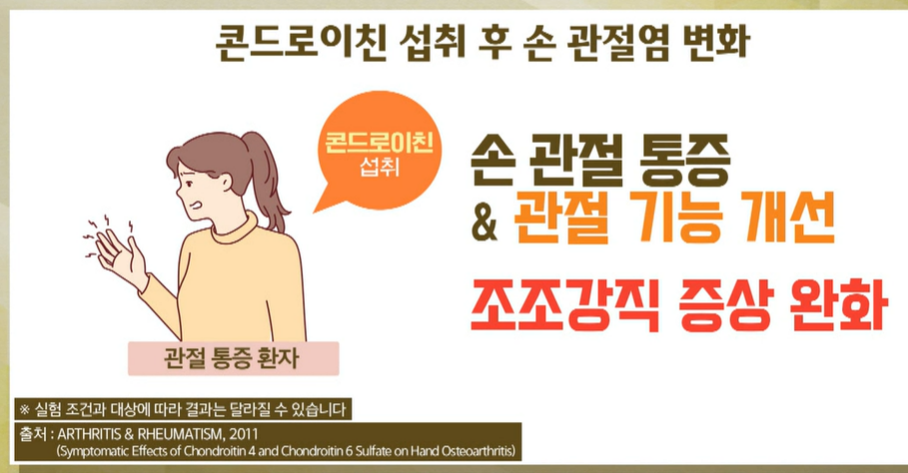 콘드로이친 섭취 후 손 관절염 변화

콘드로이친 섭취

손 관절 통증
& 관절 기능 개선

조조강직 증상 완화

관절 통증 환자

※ 실험 조건과 대상에 따라 결과는 달라질 수 있습니다

출처 : ARTHRITIS & RHEUMATISM, 2011
(Symptomatic Effects of Chondroitin 4 and Chondroitin 6 Sulfate on Hand Osteoarthritis)